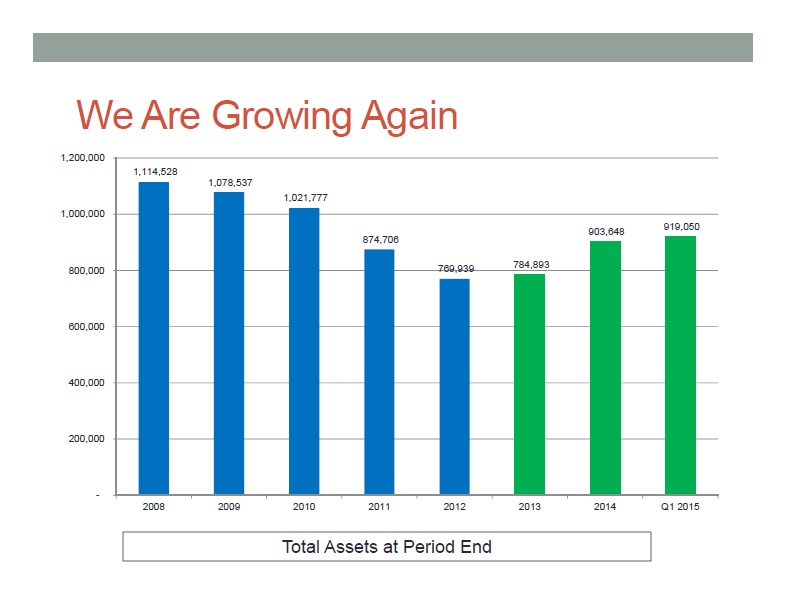 We Are Growing Again

1,200,000
1,000,000
800,000
600,000
400,000
200,000
-

1,114,528
1,078,537
1,021,777
874,706
769,939
784,893
903,648
919,050

2008
2009
2010
2011
2012
2013
2014
Q1 2015

Total Assets at Period End